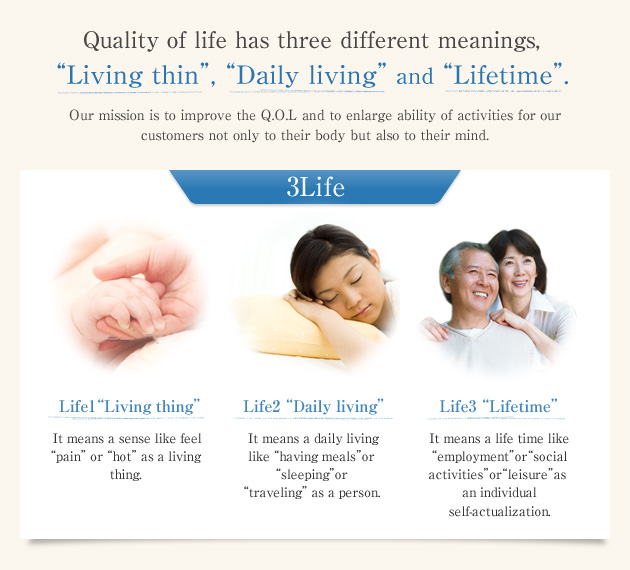 Quality of life has three different meanings,
“Living thin”, “Daily living” and “Lifetime”.

Our mission is to improve the Q.O.L and to enlarge ability of activities for our customers not only to their body but also to their mind.

3Life

Life1“Living thing”

It means a sense like feel “pain” or “hot” as a living thing.

Life2 “Daily living”

It means a daily living like “having meals”or “sleeping”or “traveling” as a person.

Life3 “Lifetime”

It means a life time like “employment”or“social activities”or“leisure”as an individual self-actualization.